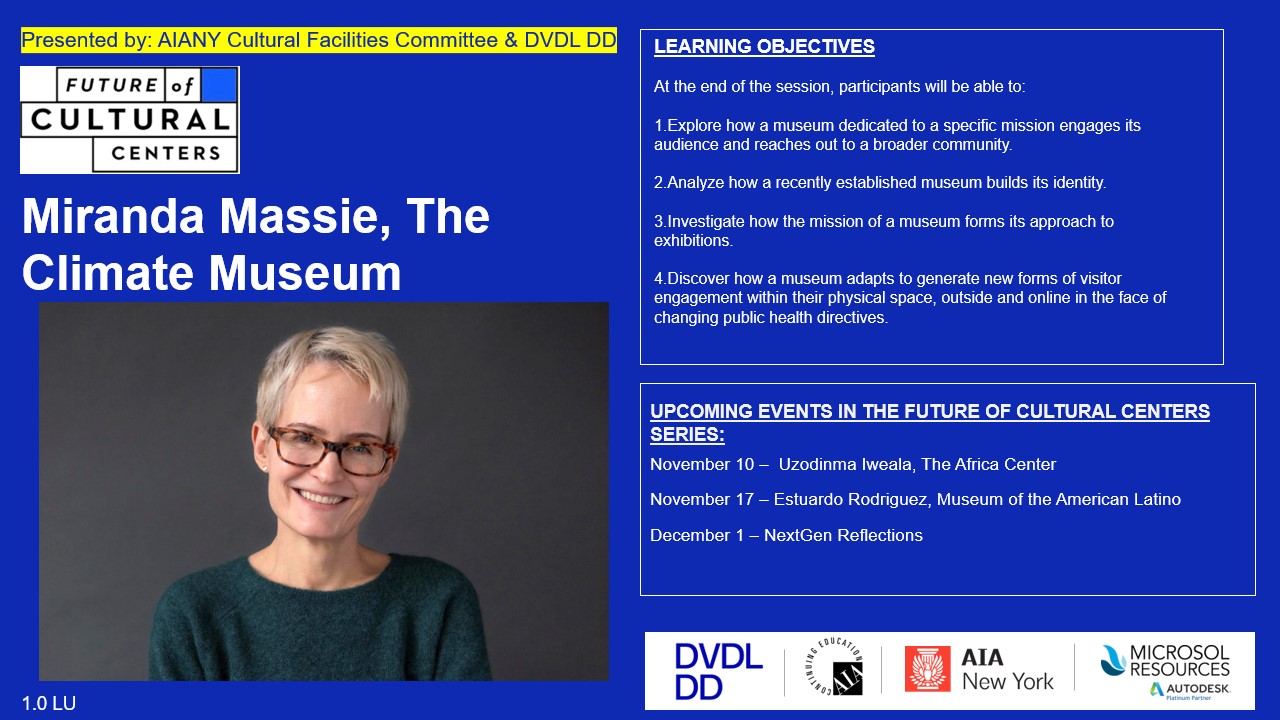 Presented by: AIANY Cultural Facilities Committee & DVDL DD

FUTURE of CULTURAL CENTERS

Miranda Massie, The Climate Museum

1.0 LU

LEARNING OBJECTIVES

At the end of the session, participants will be able to:

1.Explore how a museum dedicated to a specific mission engages its audience and reaches out to a broader community.

2.Analyze how a recently established museum builds its identity.

3.Investigate how the mission of a museum forms its approach to exhibitions.

4.Discover how a museum adapts to generate new forms of visitor engagement within their physical space, outside and online in the face of changing public health directives.

UPCOMING EVENTS IN THE FUTURE OF CULTURAL CENTERS SERIES:

November 10 – Uzodinma Iweala, The Africa Center

November 17 – Estuardo Rodriguez, Museum of the American Latino

December 1 – NextGen Reflections

DVDL DD

CONTINUING EDUCATION AIA

AIA New York

MICROSOL RESOURCES AUTODESK Platinum Partner